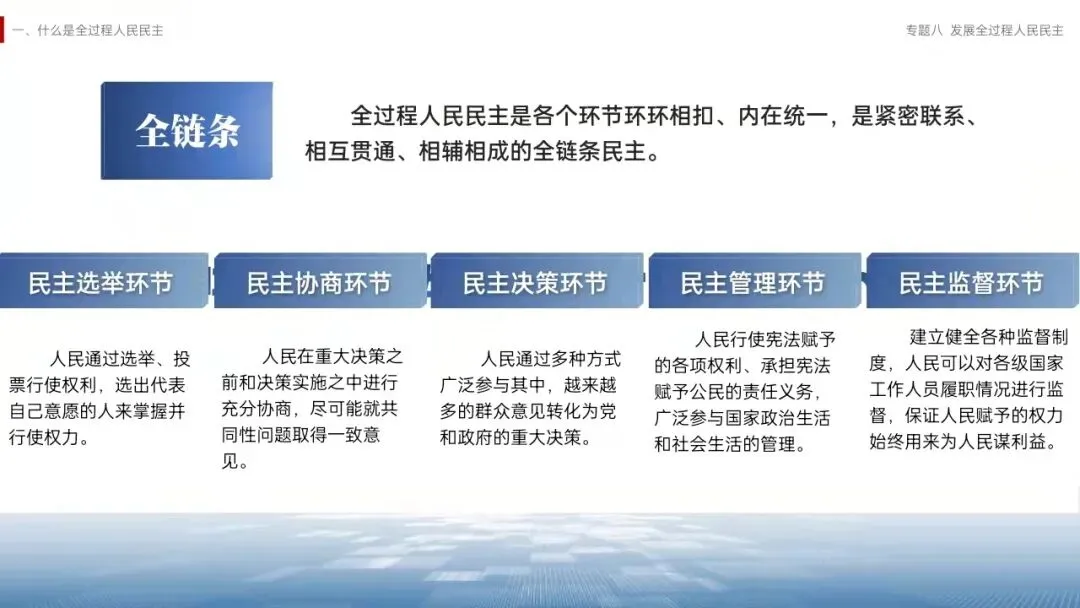 一、什么是全过程人民民主

专题八 发展全过程人民民主

全链条

全过程人民民主是各个环节环环相扣、内在统一，是紧密联系、相互贯通、相辅相成的全链条民主。

民主选举环节

人民通过选举、投票行使权利，选出代表自己意愿的人来掌握并行使权力。

民主协商环节

人民在重大决策之前和决策实施之中进行充分协商，尽可能就共同性问题取得一致意见。

民主决策环节

人民通过多种方式广泛参与其中，越来越多的群众意见转化为党和政府的重大决策。

民主管理环节

人民行使宪法赋予的各项权利、承担宪法赋予公民的责任义务，广泛参与国家政治生活和社会生活的管理。

民主监督环节

建立健全各种监督制度，人民可以对各级国家工作人员履职情况进行监督，保证人民赋予的权力始终用来为人民谋利益。